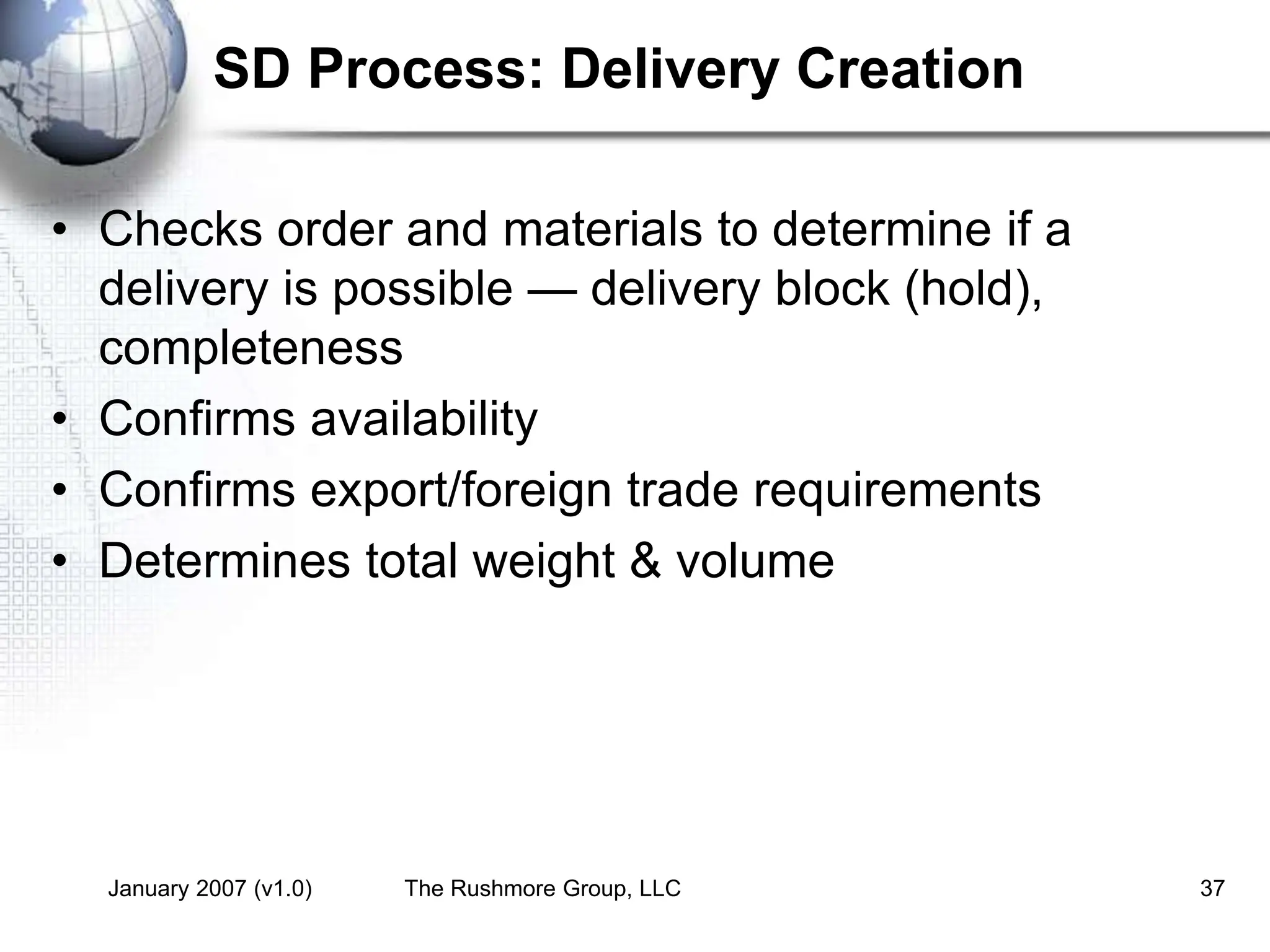 SD Process: Delivery Creation

• Checks order and materials to determine if a delivery is possible — delivery block (hold), completeness
• Confirms availability
• Confirms export/foreign trade requirements
• Determines total weight & volume

January 2007 (v1.0) The Rushmore Group, LLC 37